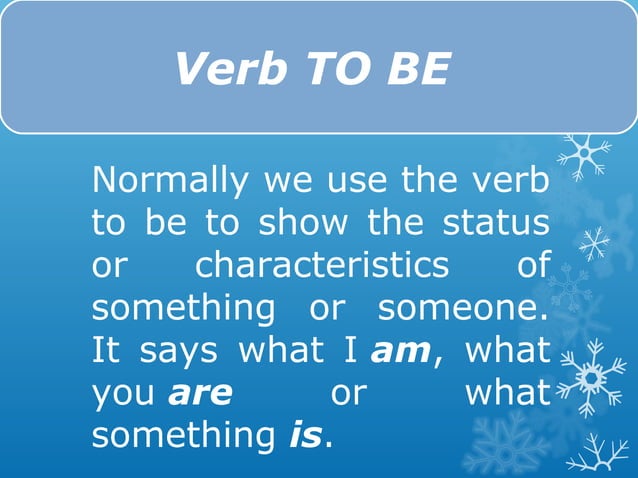 Verb TO BE

Normally we use the verb to be to show the status or characteristics of something or someone. It says what I am, what you are or what something is.